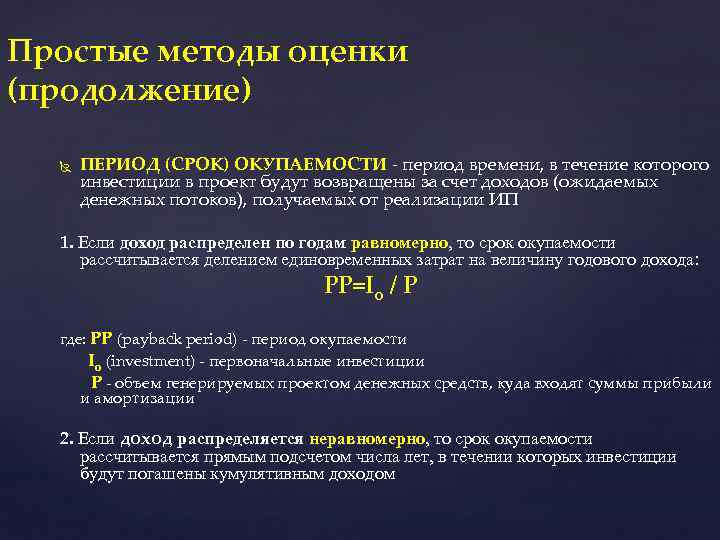 Простые методы оценки (продолжение)

ПЕРИОД (СРОК) ОКУПАЕМОСТИ - период времени, в течение которого инвестиции в проект будут возвращены за счет доходов (ожидаемых денежных потоков), получаемых от реализации ИП

1. Если доход распределен по годам равномерно, то срок окупаемости рассчитывается делением единовременных затрат на величину годового дохода:

$PP=I_o / P$

где: PP (payback period) - период окупаемости
$I_o$ (investment) - первоначальные инвестиции
P - объем генерируемых проектом денежных средств, куда входят суммы прибыли и амортизации

2. Если доход распределяется неравномерно, то срок окупаемости рассчитывается прямым подсчетом числа лет, в течении которых инвестиции будут погашены кумулятивным доходом